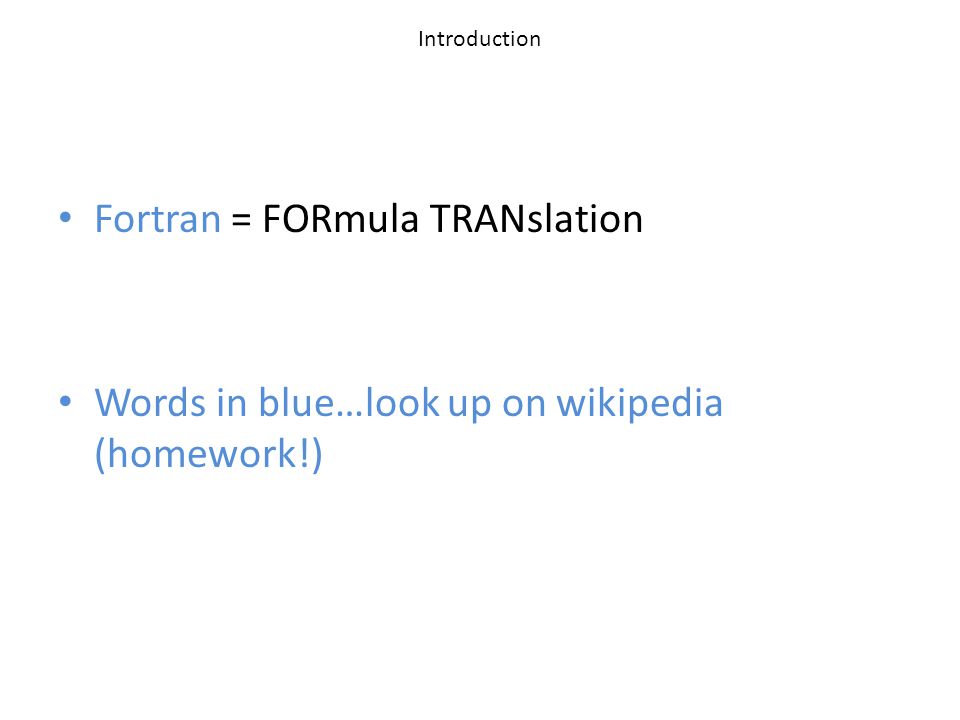 Introduction

• Fortran = FORmula TRANslation

• Words in blue…look up on wikipedia (homework!)